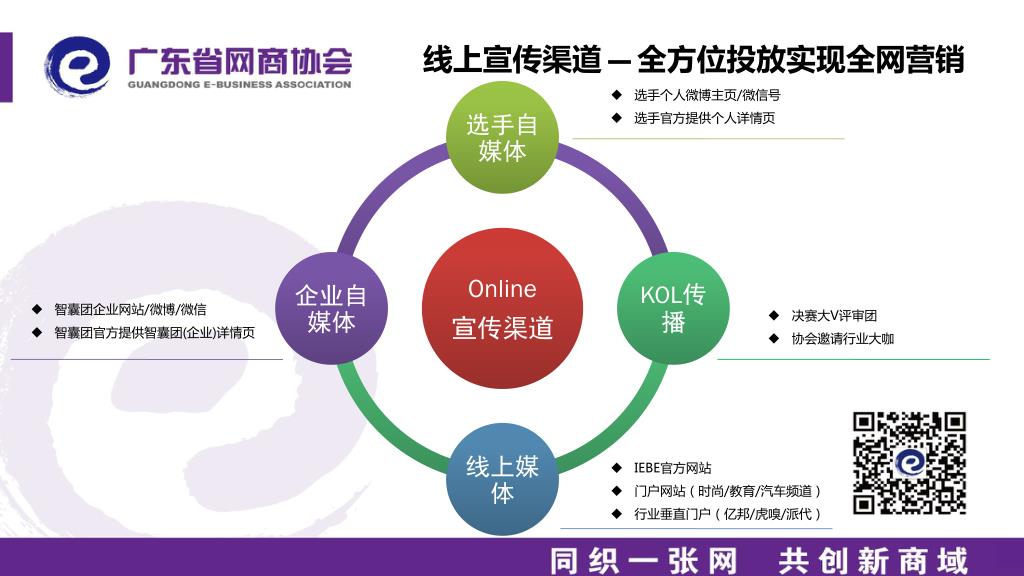 广东省网商协会
GUANGDONG E-BUSINESS ASSOCIATION

线上宣传渠道 — 全方位投放实现全网营销

选手自媒体

◆ 选手个人微博主页/微信号
◆ 选手官方提供个人详情页

企业自媒体

◆ 智囊团企业网站/微博/微信
◆ 智囊团官方提供智囊团(企业)详情页

Online
宣传渠道

KOL传播

◆ 决赛大V评审团
◆ 协会邀请行业大咖

线上媒体

◆ IEBE官方网站
◆ 门户网站（时尚/教育/汽车频道）
◆ 行业垂直门户（亿邦/虎嗅/派代）

同织一张网　共创新商域